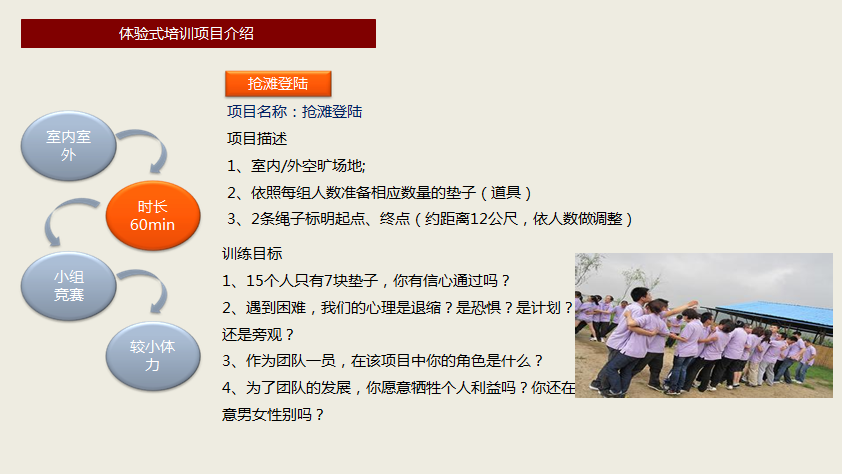 体验式培训项目介绍

室内室外

时长 60min

小组竞赛

较小体力

抢滩登陆

项目名称：抢滩登陆

项目描述

1、室内/外空旷场地;

2、依照每组人数准备相应数量的垫子（道具）

3、2条绳子标明起点、终点（约距离12公尺，依人数做调整）

训练目标

1、15个人只有7块垫子，你有信心通过吗？

2、遇到困难，我们的心理是退缩？是恐惧？是计划？还是旁观？

3、作为团队一员，在该项目中你的角色是什么？

4、为了团队的发展，你愿意牺牲个人利益吗？你还在意男女性别吗？